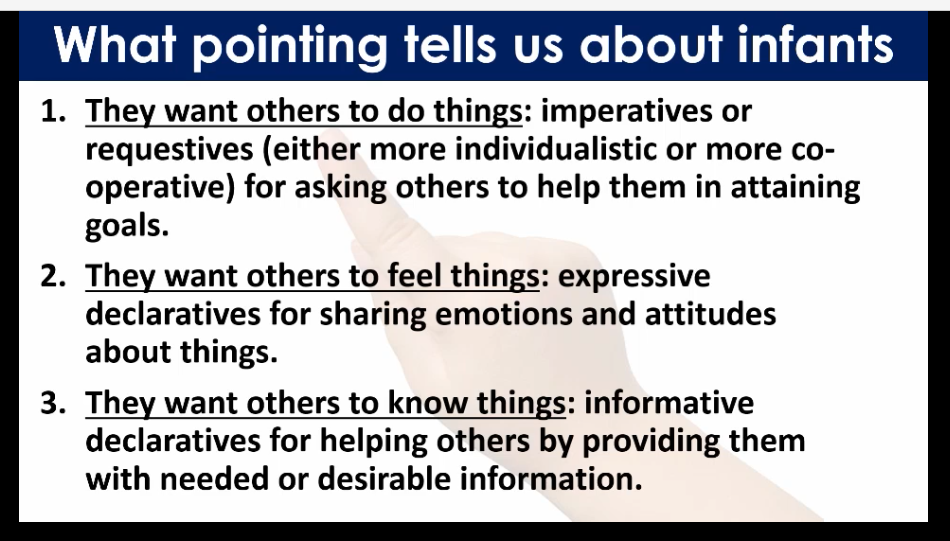 What pointing tells us about infants

1. They want others to do things: imperatives or requestives (either more individualistic or more co-operative) for asking others to help them in attaining goals.

2. They want others to feel things: expressive declaratives for sharing emotions and attitudes about things.

3. They want others to know things: informative declaratives for helping others by providing them with needed or desirable information.